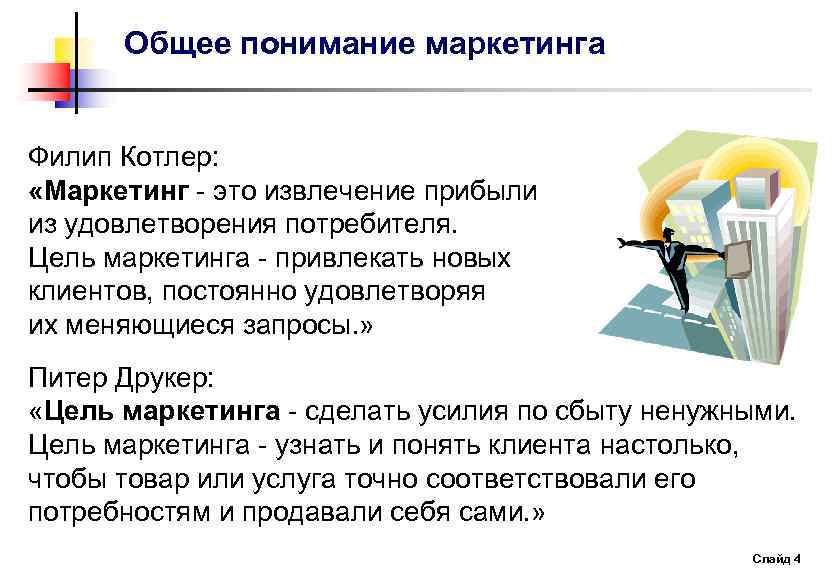 Общее понимание маркетинга

Филип Котлер:
«Маркетинг - это извлечение прибыли из удовлетворения потребителя. Цель маркетинга - привлекать новых клиентов, постоянно удовлетворяя их меняющиеся запросы.»

Питер Друкер:
«Цель маркетинга - сделать усилия по сбыту ненужными. Цель маркетинга - узнать и понять клиента настолько, чтобы товар или услуга точно соответствовали его потребностям и продавали себя сами.»

Слайд 4